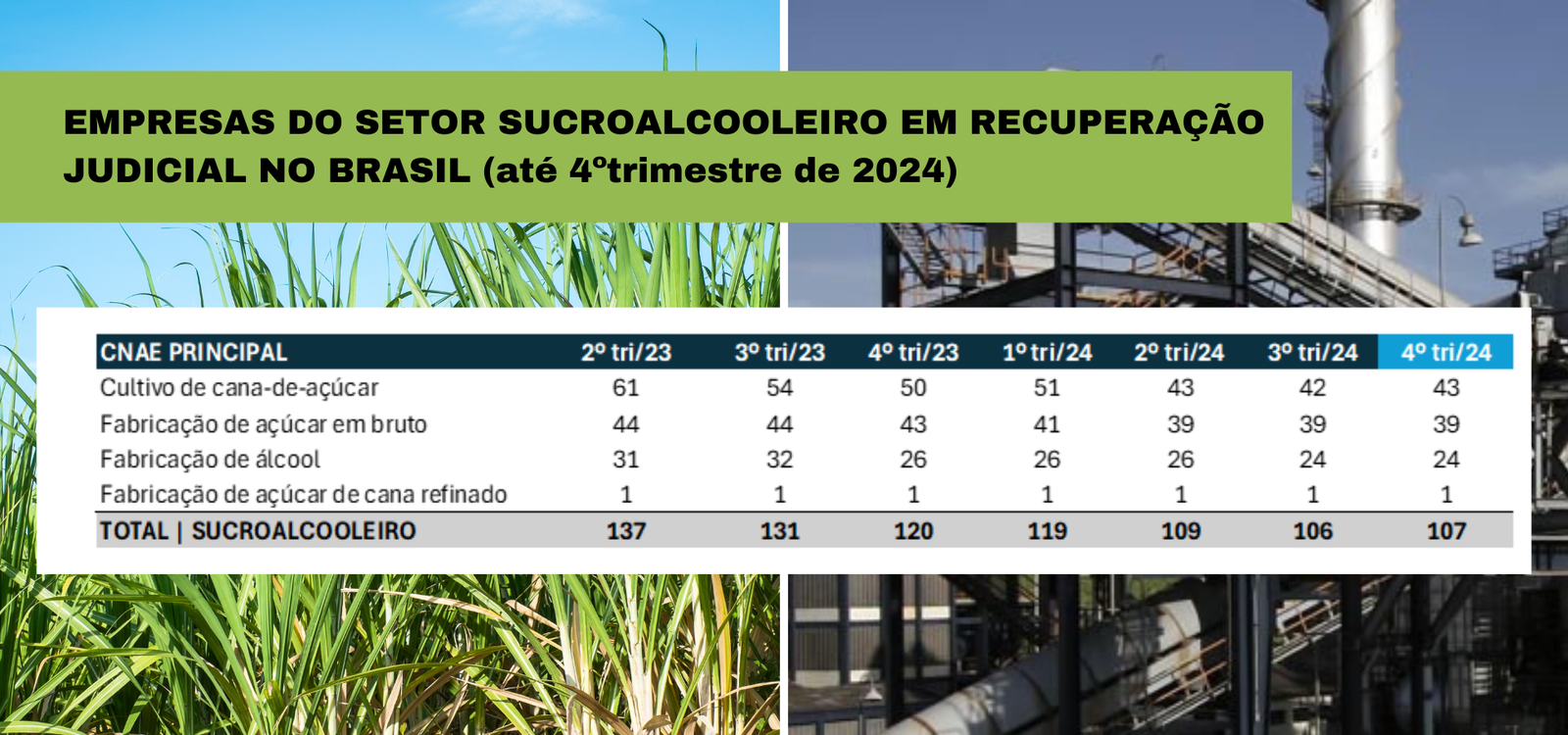 EMPRESAS DO SETOR SUCROALCOOLEIRO EM RECUPERAÇÃO JUDICIAL NO BRASIL (até 4ºtrimestre de 2024)

| CNAE PRINCIPAL | 2º tri/23 | 3º tri/23 | 4º tri/23 | 1º tri/24 | 2º tri/24 | 3º tri/24 | 4º tri/24 |
|---|---|---|---|---|---|---|---|
| Cultivo de cana-de-açúcar | 61 | 54 | 50 | 51 | 43 | 42 | 43 |
| Fabricação de açúcar em bruto | 44 | 44 | 43 | 41 | 39 | 39 | 39 |
| Fabricação de álcool | 31 | 32 | 26 | 26 | 26 | 24 | 24 |
| Fabricação de açúcar de cana refinado | 1 | 1 | 1 | 1 | 1 | 1 | 1 |
| TOTAL \| SUCROALCOOLEIRO | 137 | 131 | 120 | 119 | 109 | 106 | 107 |